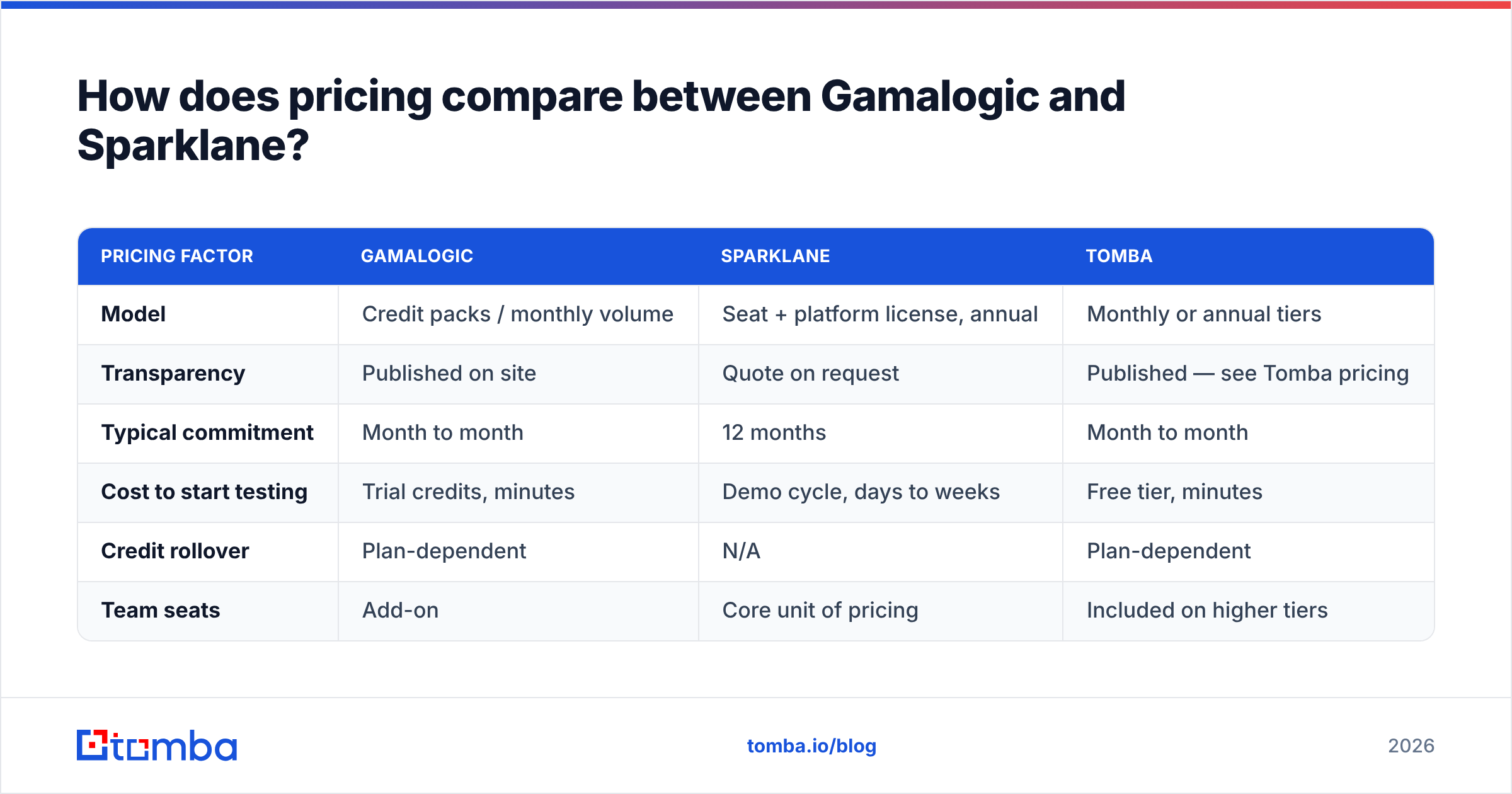 How does pricing compare between Gamalogic and Sparklane?

| PRICING FACTOR | GAMALOGIC | SPARKLANE | TOMBA |
|---|---|---|---|
| Model | Credit packs / monthly volume | Seat + platform license, annual | Monthly or annual tiers |
| Transparency | Published on site | Quote on request | Published — see Tomba pricing |
| Typical commitment | Month to month | 12 months | Month to month |
| Cost to start testing | Trial credits, minutes | Demo cycle, days to weeks | Free tier, minutes |
| Credit rollover | Plan-dependent | N/A | Plan-dependent |
| Team seats | Add-on | Core unit of pricing | Included on higher tiers |

tomba

tomba.io/blog

2026